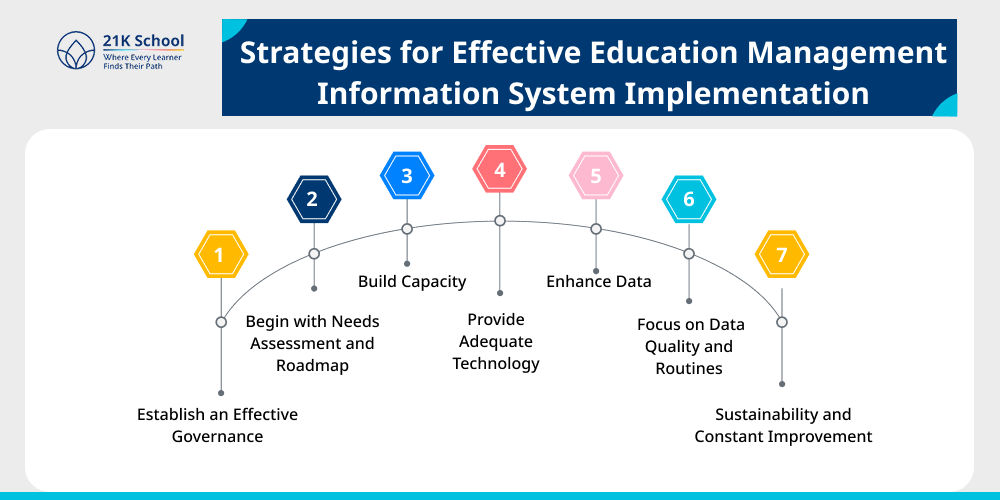 21K School
Where Every Learner Finds Their Path

Strategies for Effective Education Management Information System Implementation

1
Establish an Effective Governance

2
Begin with Needs Assessment and Roadmap

3
Build Capacity

4
Provide Adequate Technology

5
Enhance Data

6
Focus on Data Quality and Routines

7
Sustainability and Constant Improvement